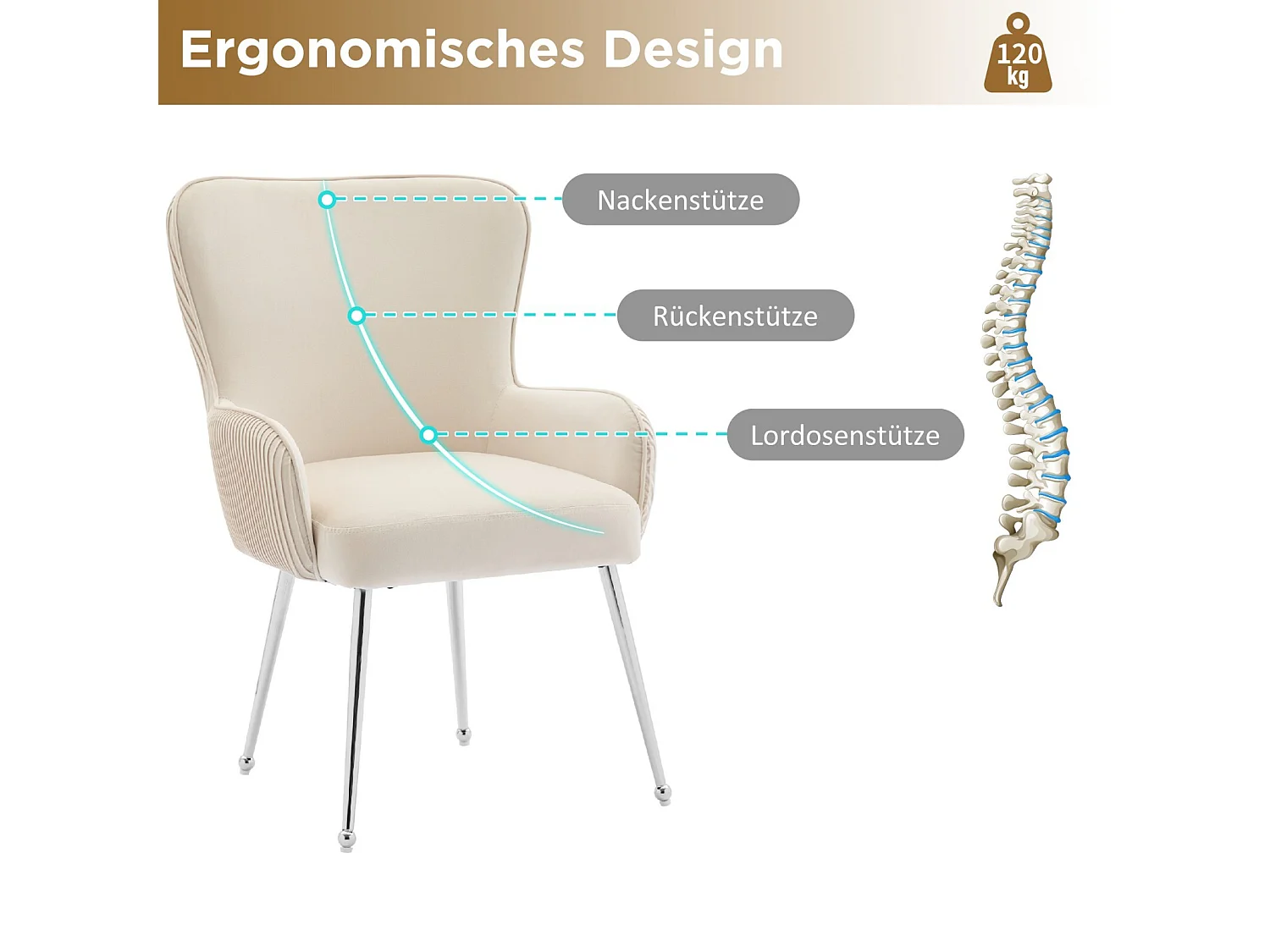 Ergonomisches Design

120 kg

Nackenstütze

Rückenstütze

Lordosenstütze